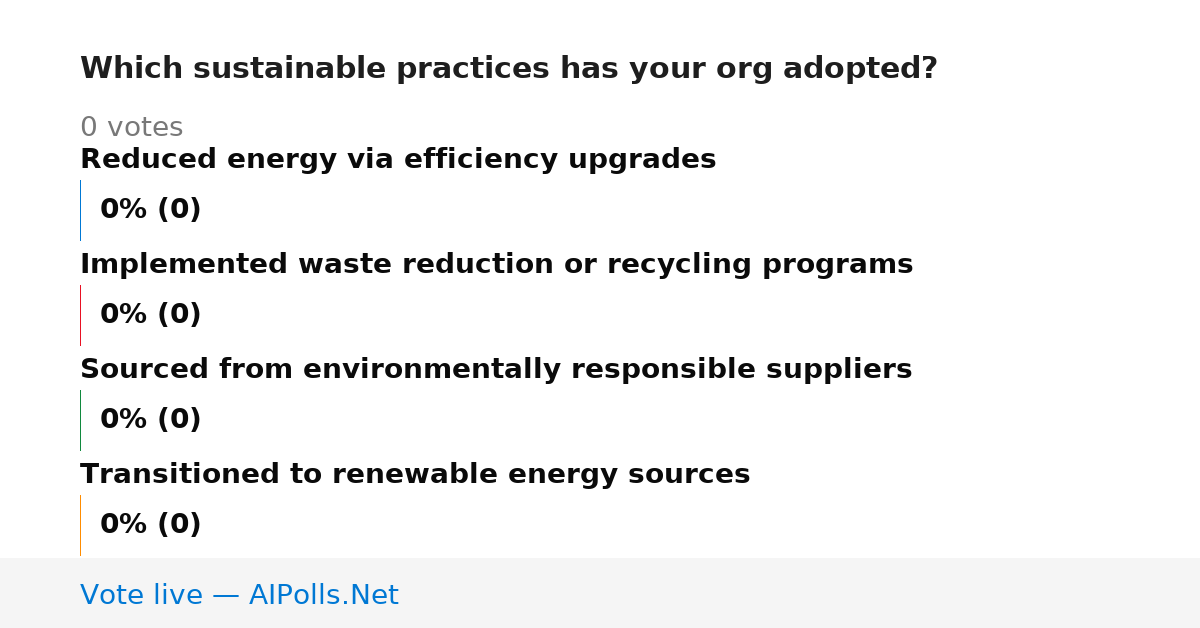 Which sustainable practices has your org adopted?

0 votes

Reduced energy via efficiency upgrades

0% (0)

Implemented waste reduction or recycling programs

0% (0)

Sourced from environmentally responsible suppliers

0% (0)

Transitioned to renewable energy sources

0% (0)

Vote live — AIPolls.Net